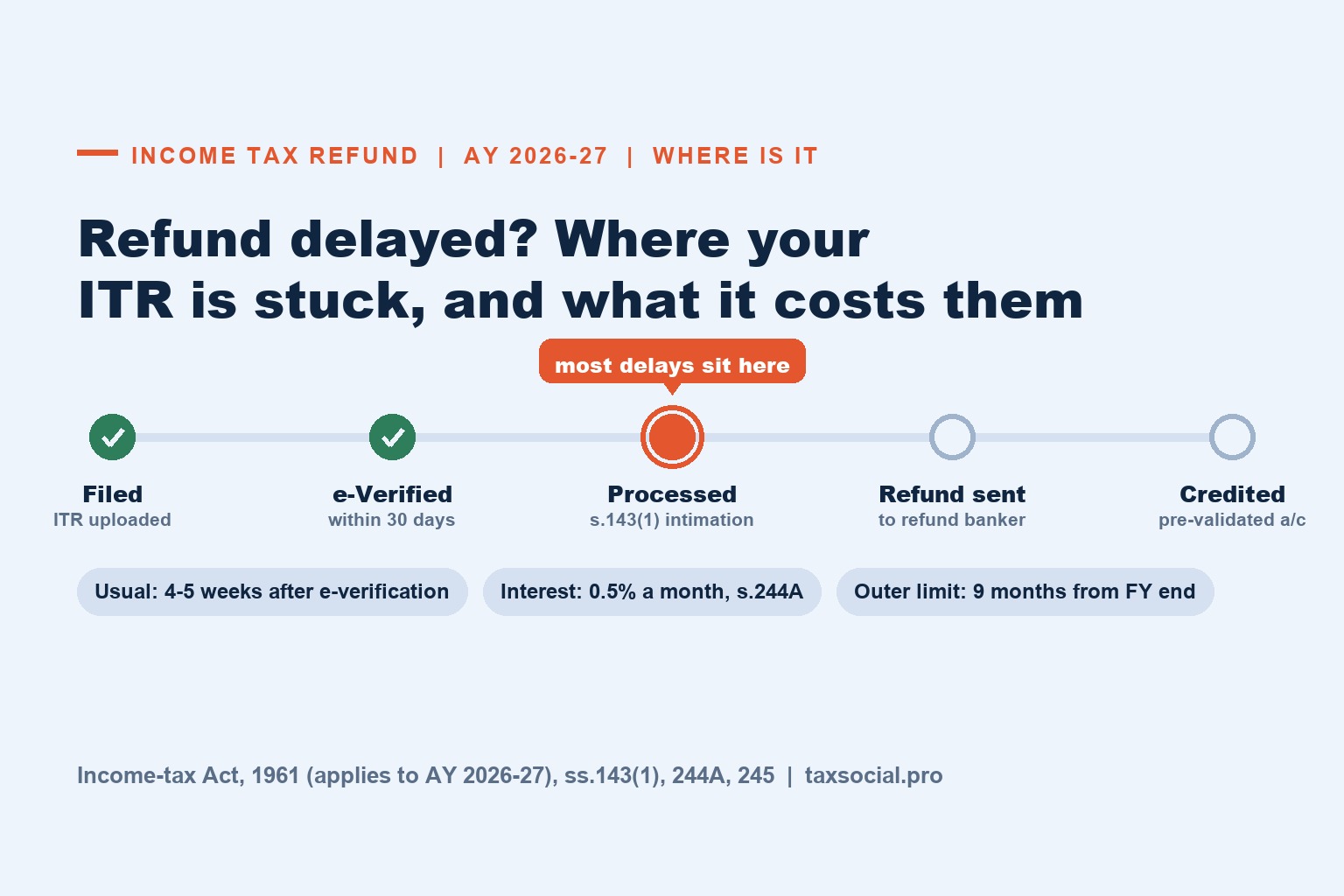 INCOME TAX REFUND | AY 2026-27 | WHERE IS IT

Refund delayed? Where your ITR is stuck, and what it costs them

most delays sit here

Filed
ITR uploaded

e-Verified
within 30 days

Processed
s.143(1) intimation

Refund sent
to refund banker

Credited
pre-validated a/c

Usual: 4-5 weeks after e-verification

Interest: 0.5% a month, s.244A

Outer limit: 9 months from FY end

Income-tax Act, 1961 (applies to AY 2026-27), ss.143(1), 244A, 245 | taxsocial.pro